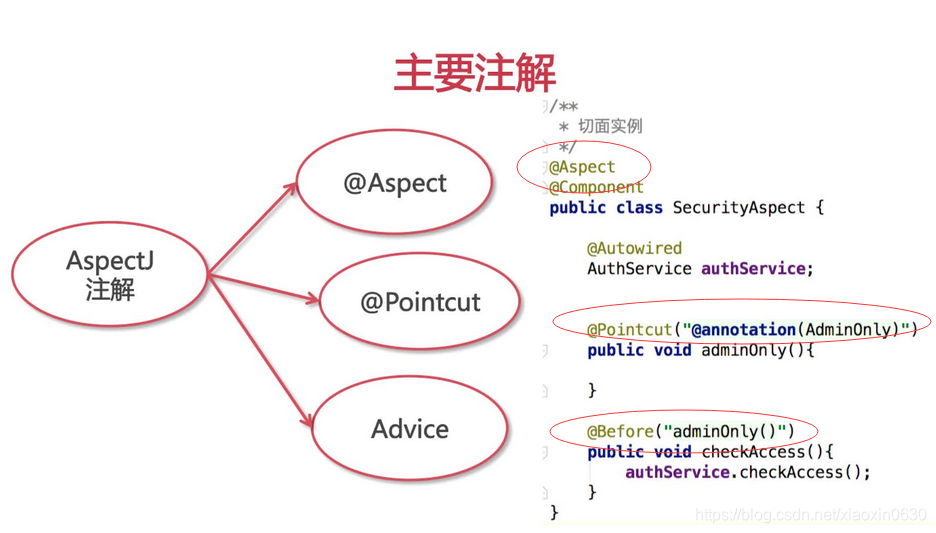 主要注解

AspectJ 注解

@Aspect

@Pointcut

Advice

/**
 * 切面实例
 */
@Aspect
@Component
public class SecurityAspect {

    @Autowired
    AuthService authService;

    @Pointcut("@annotation(AdminOnly)")
    public void adminOnly(){

    }

    @Before("adminOnly()")
    public void checkAccess(){
        authService.checkAccess();
    }
}

https://blog.csdn.net/xiaoxin0630